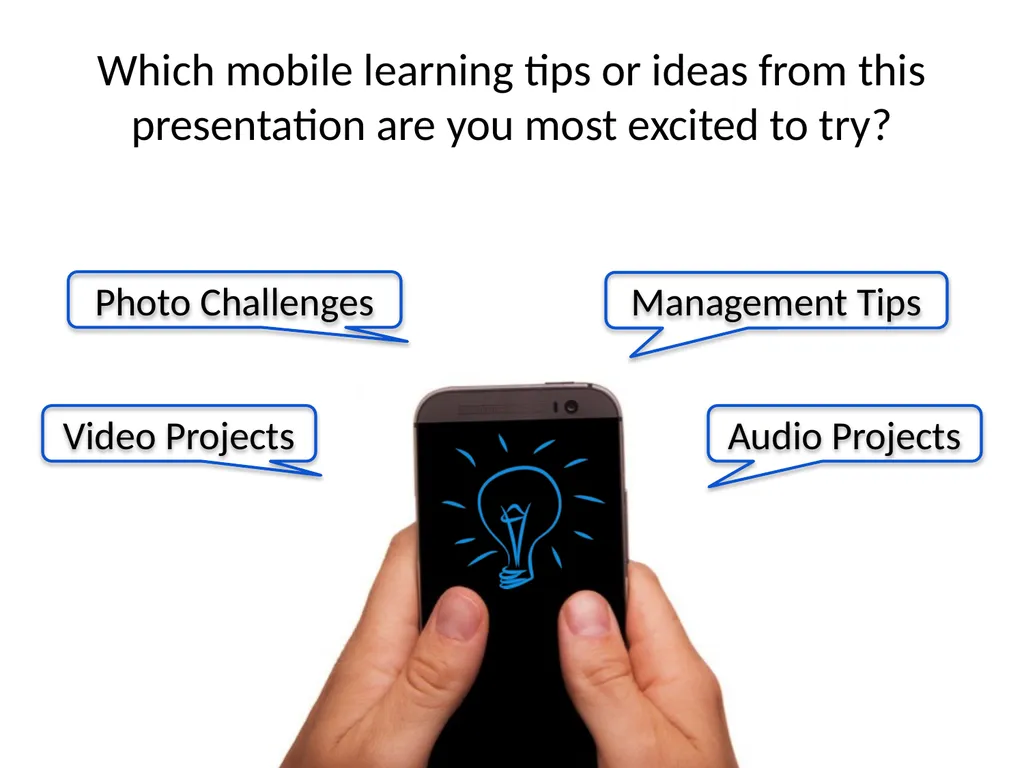 Which mobile learning tips or ideas from this presentation are you most excited to try?

Photo Challenges

Management Tips

Video Projects

Audio Projects